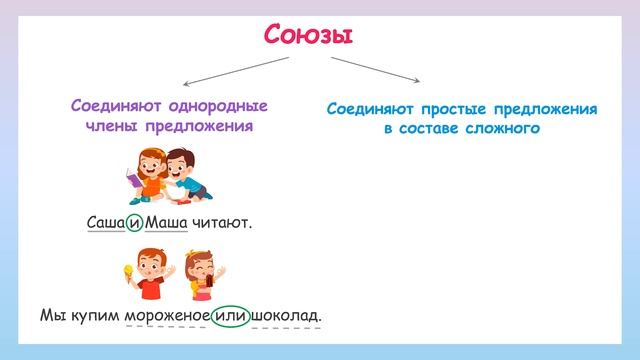 Союзы

Соединяют однородные члены предложения

Саша и Маша читают.

Мы купим мороженое или шоколад.

Соединяют простые предложения в составе сложного